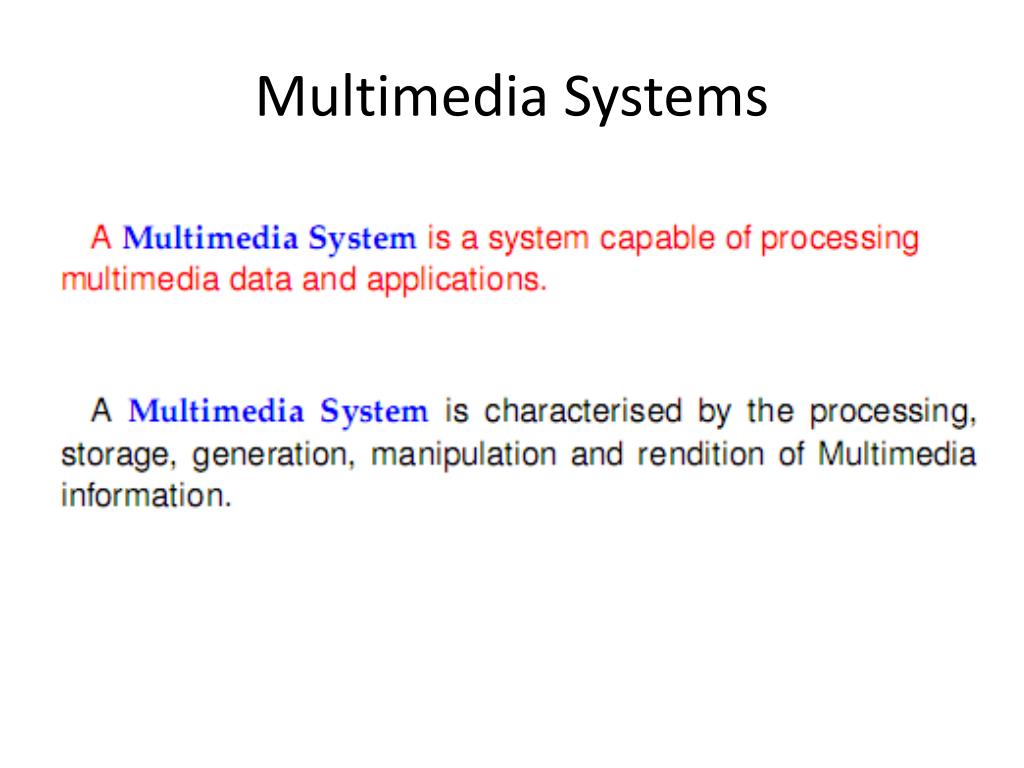 Multimedia Systems

A Multimedia System is a system capable of processing multimedia data and applications.

A Multimedia System is characterised by the processing, storage, generation, manipulation and rendition of Multimedia information.